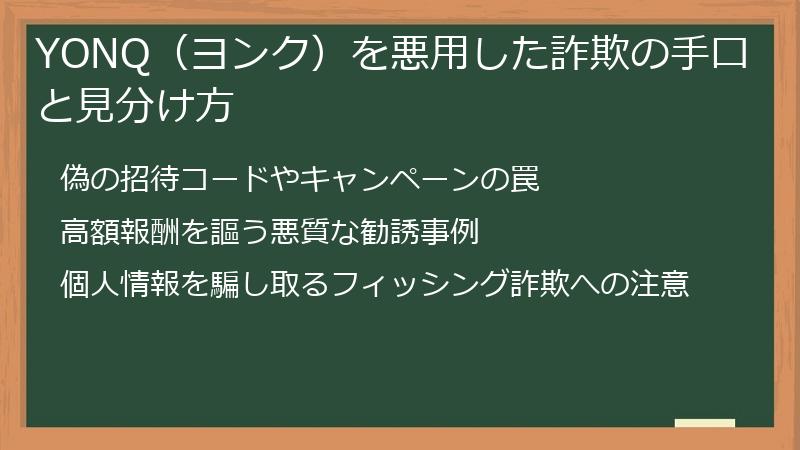 YONQ（ヨンク）を悪用した詐欺の手口と見分け方

偽の招待コードやキャンペーンの罠

高額報酬を謳う悪質な勧誘事例

個人情報を騙し取るフィッシング詐欺への注意